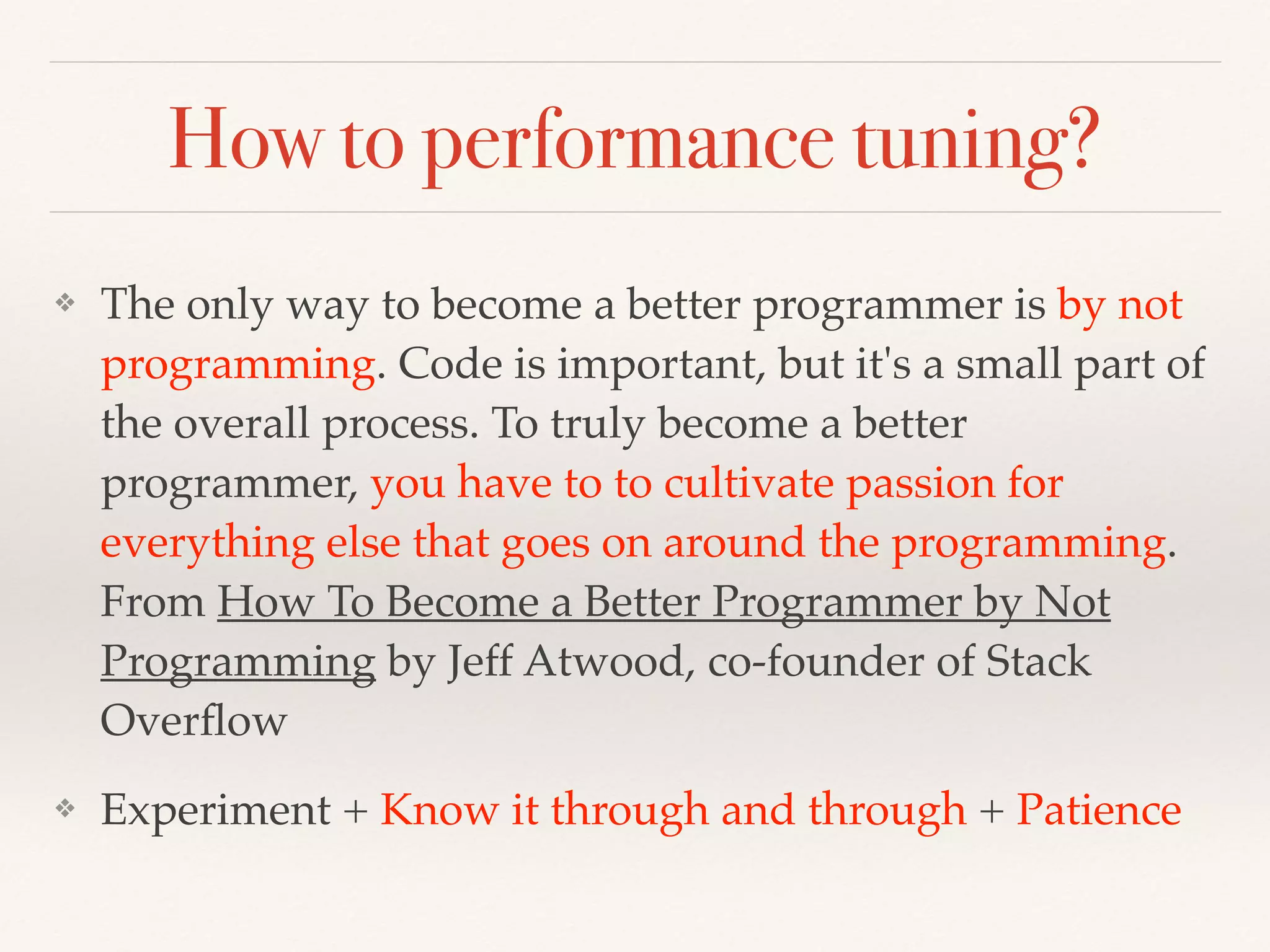 How to performance tuning?

❖ The only way to become a better programmer is by not programming. Code is important, but it's a small part of the overall process. To truly become a better programmer, you have to to cultivate passion for everything else that goes on around the programming. From How To Become a Better Programmer by Not Programming by Jeff Atwood, co-founder of Stack Overflow

❖ Experiment + Know it through and through + Patience